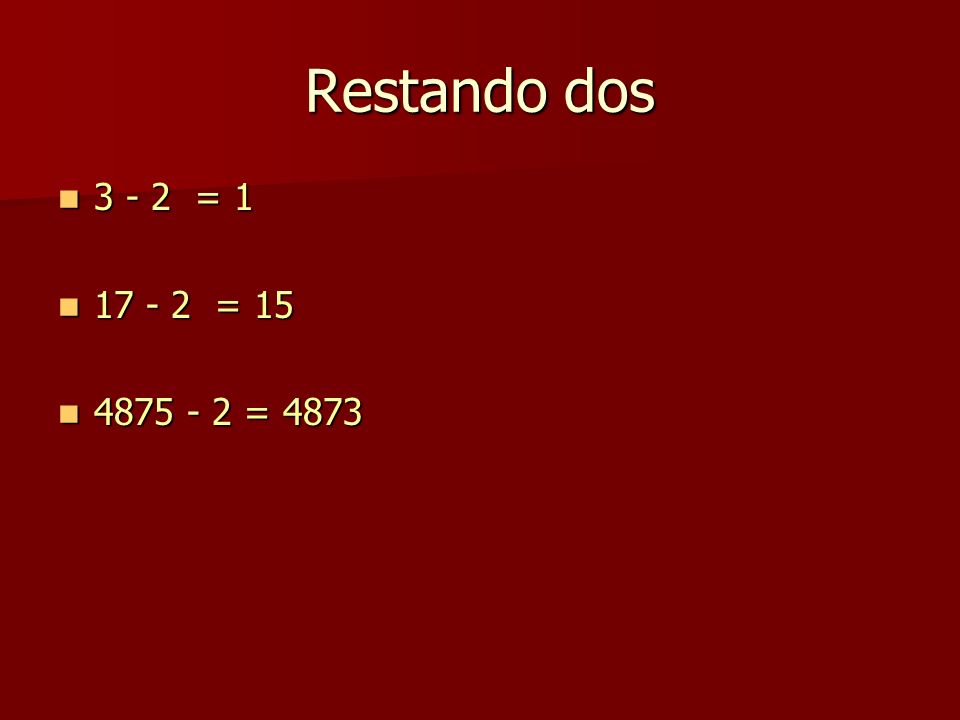 Restando dos

- $3 - 2 = 1$
- $17 - 2 = 15$
- $4875 - 2 = 4873$